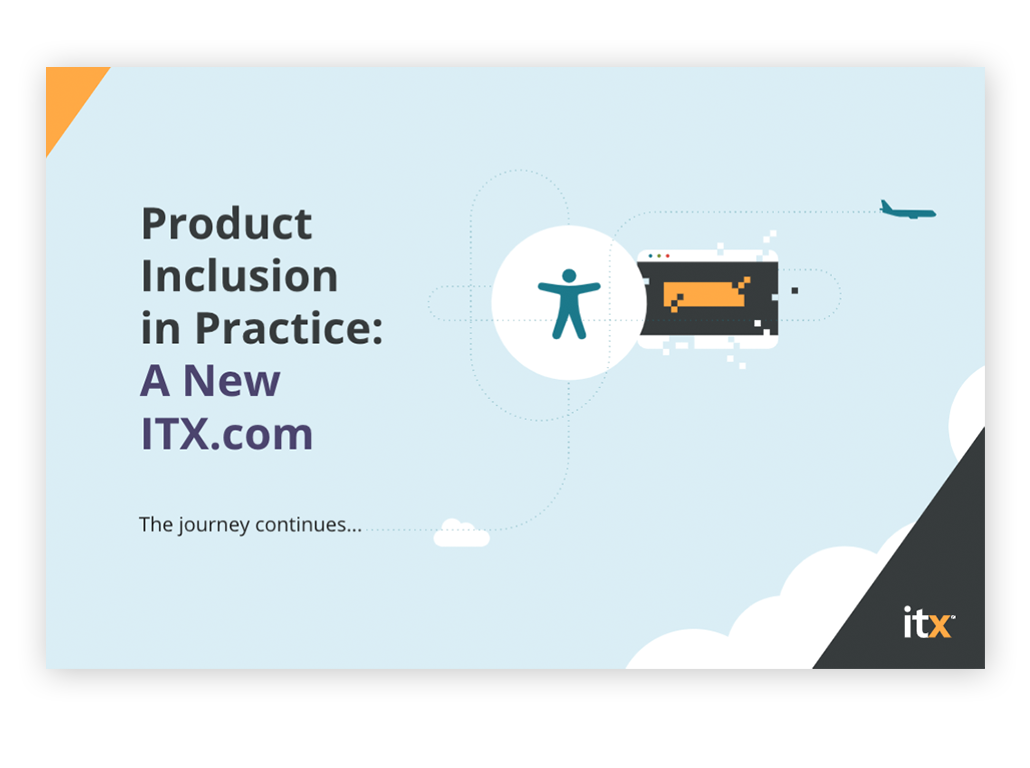 Product Inclusion in Practice: A New ITX.com

The journey continues...

itx